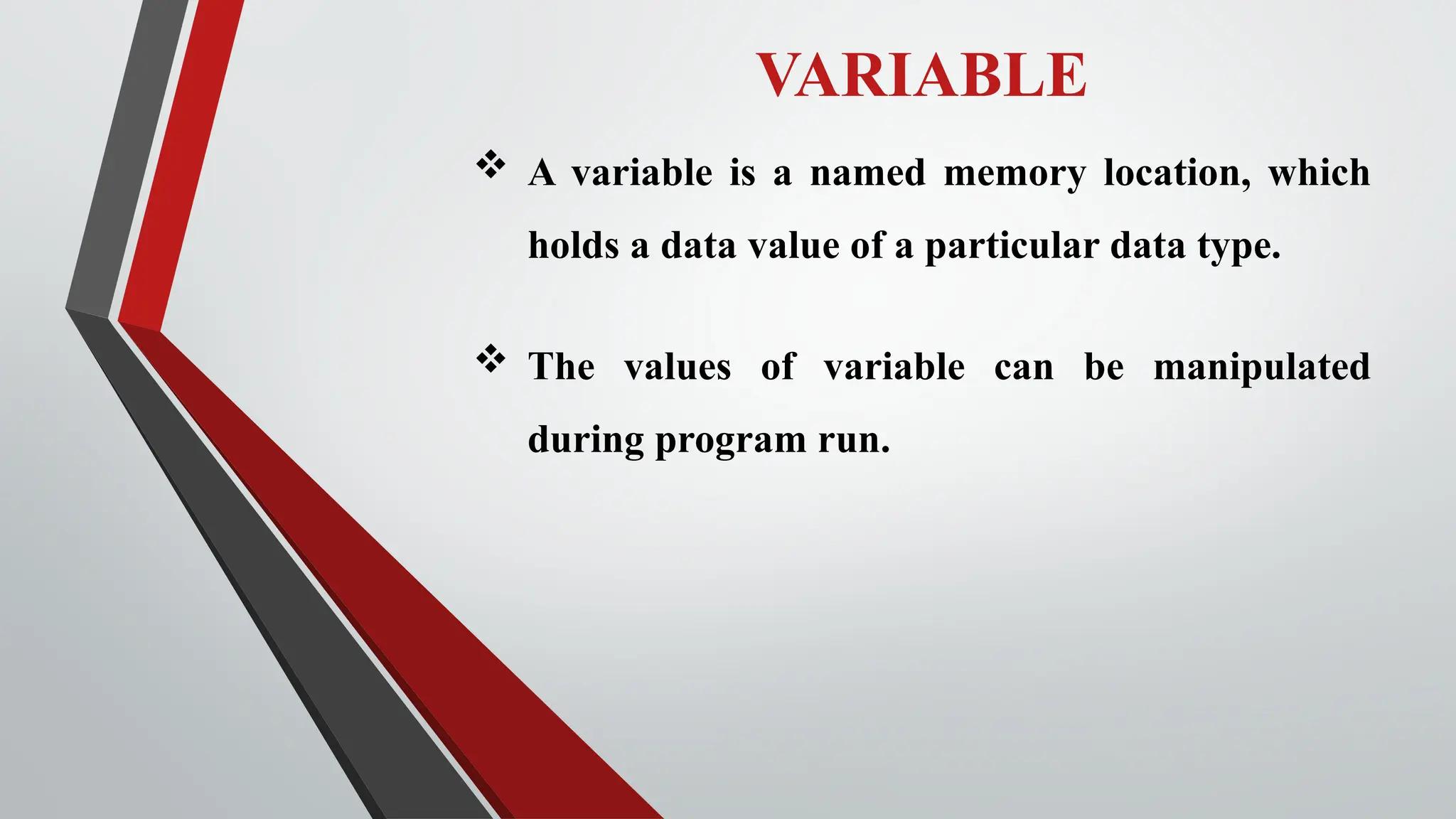 VARIABLE

❖ A variable is a named memory location, which holds a data value of a particular data type.

❖ The values of variable can be manipulated during program run.